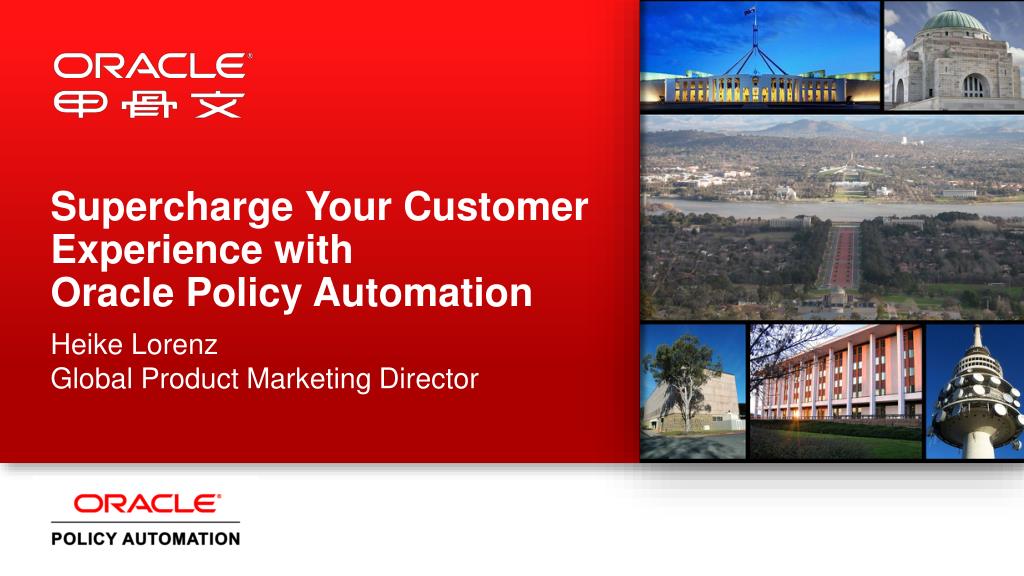 ORACLE®
甲骨文

Supercharge Your Customer Experience with Oracle Policy Automation

Heike Lorenz
Global Product Marketing Director

ORACLE®
POLICY AUTOMATION